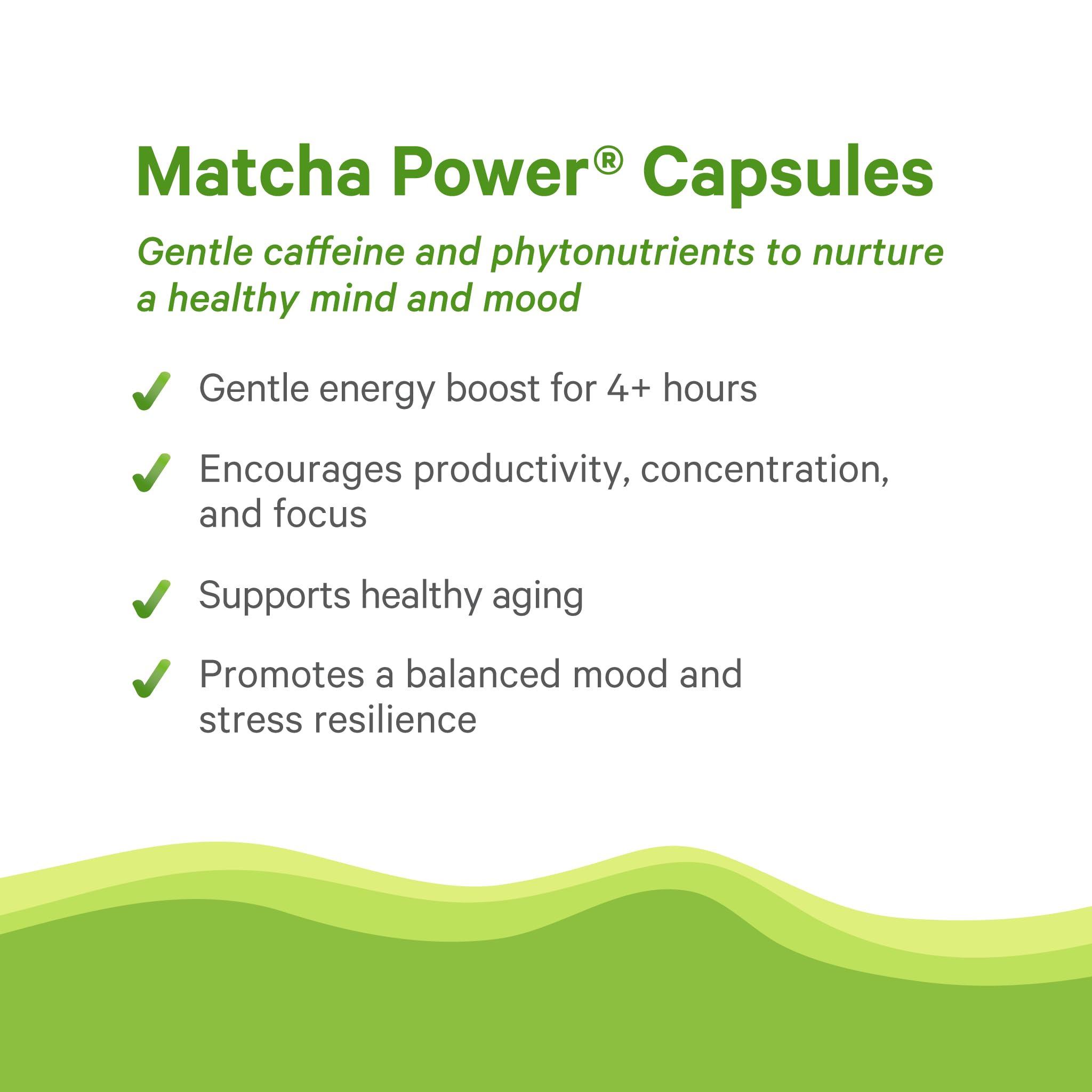 Matcha Power® Capsules

Gentle caffeine and phytonutrients to nurture a healthy mind and mood

✓ Gentle energy boost for 4+ hours

✓ Encourages productivity, concentration, and focus

✓ Supports healthy aging

✓ Promotes a balanced mood and stress resilience